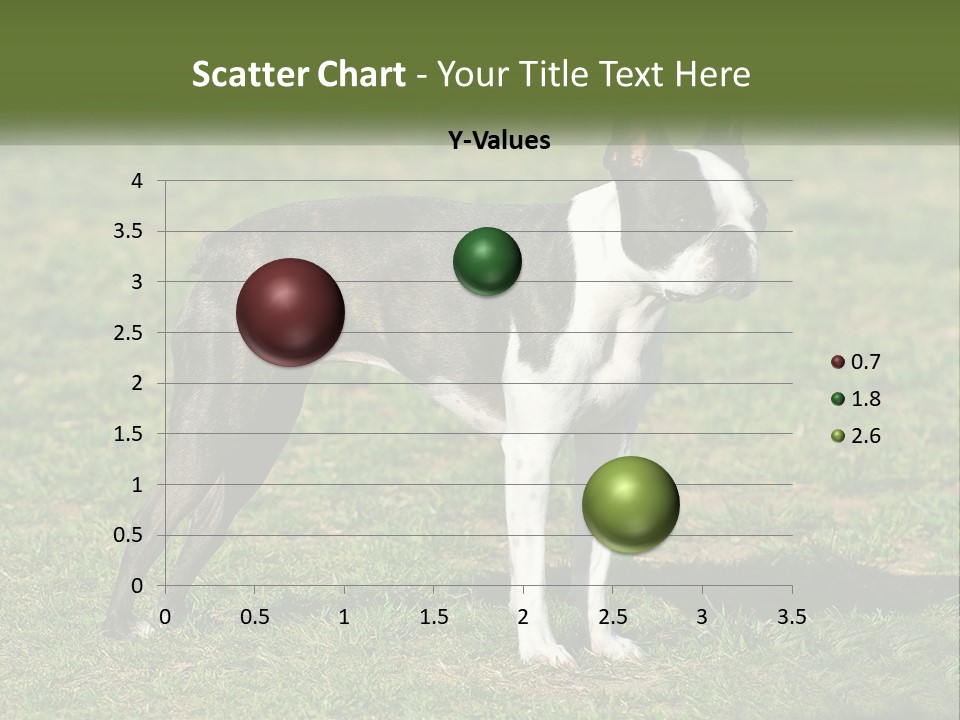 Scatter Chart - Your Title Text Here

Y-Values

4
3.5
3
2.5
2
1.5
1
0.5
0

0 0.5 1 1.5 2 2.5 3 3.5

0.7
1.8
2.6